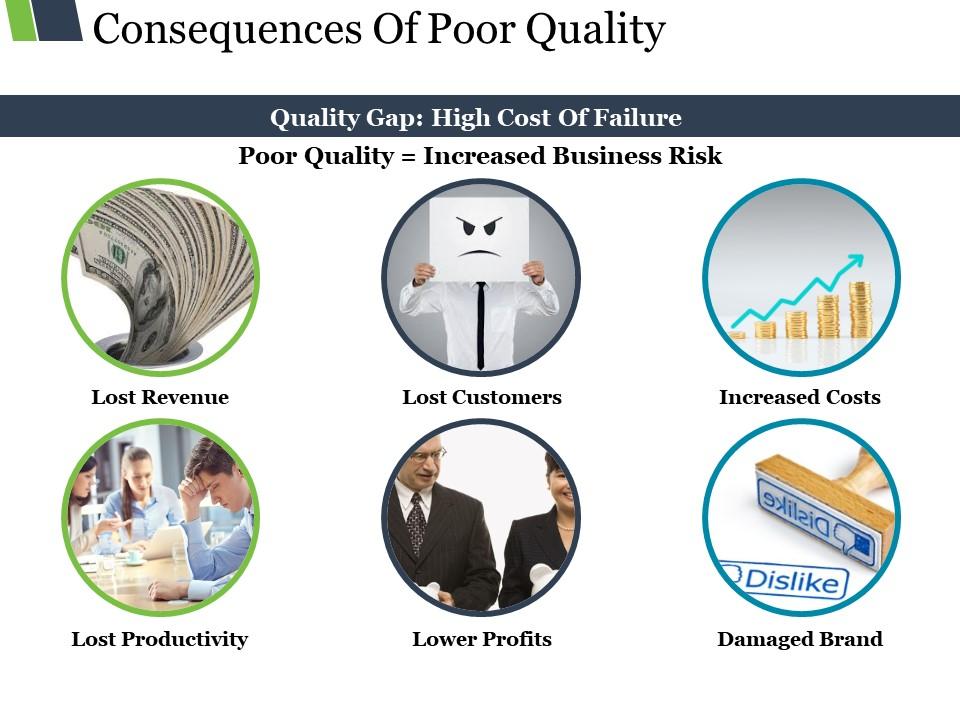 Consequences Of Poor Quality

Quality Gap: High Cost Of Failure

Poor Quality = Increased Business Risk

Lost Revenue

Lost Customers

Increased Costs

Lost Productivity

Lower Profits

Dislike

Dislike

Damaged Brand